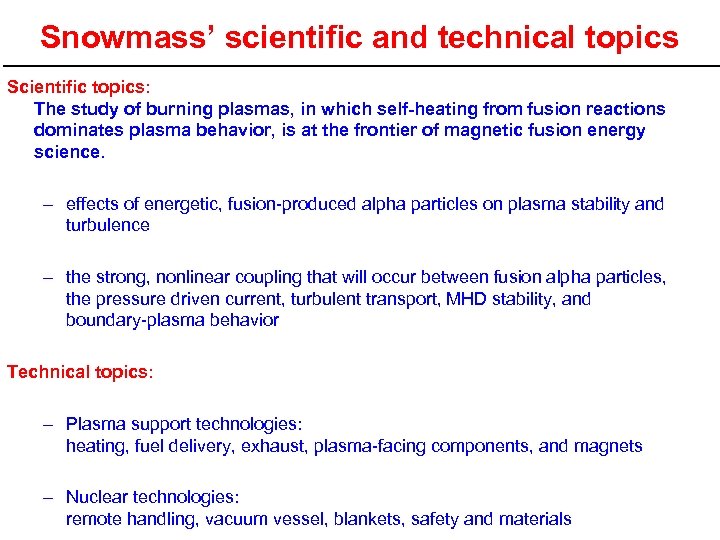 Snowmass' scientific and technical topics

Scientific topics:

The study of burning plasmas, in which self-heating from fusion reactions dominates plasma behavior, is at the frontier of magnetic fusion energy science.

– effects of energetic, fusion-produced alpha particles on plasma stability and turbulence

– the strong, nonlinear coupling that will occur between fusion alpha particles, the pressure driven current, turbulent transport, MHD stability, and boundary-plasma behavior

Technical topics:

– Plasma support technologies:
heating, fuel delivery, exhaust, plasma-facing components, and magnets

– Nuclear technologies:
remote handling, vacuum vessel, blankets, safety and materials